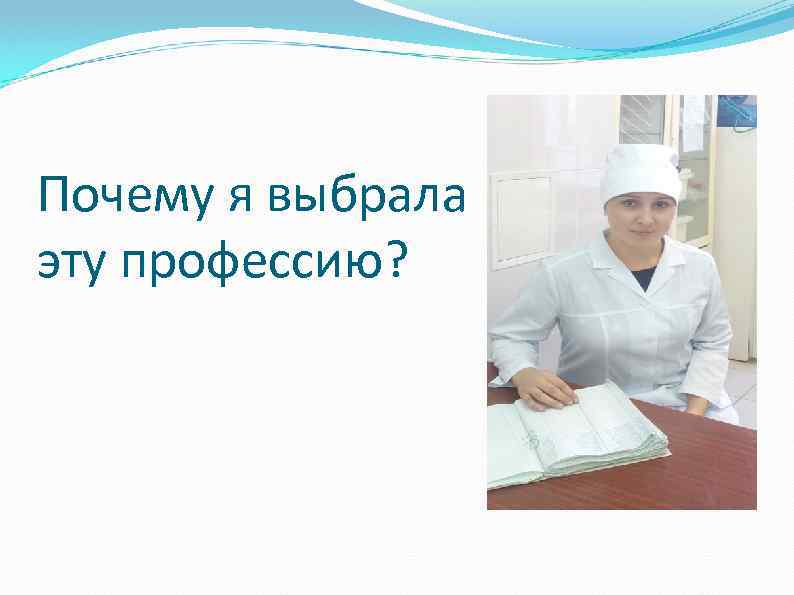 Почему я выбрала эту профессию?